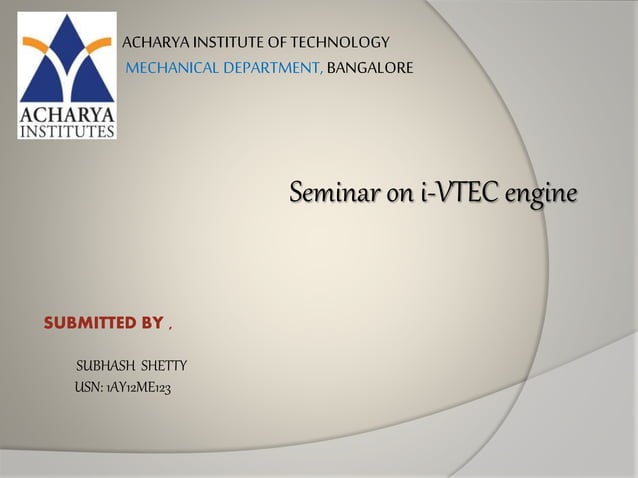 ACHARYA INSTITUTES

ACHARYA INSTITUTE OF TECHNOLOGY
MECHANICAL DEPARTMENT, BANGALORE

Seminar on i-VTEC engine

SUBMITTED BY ,

SUBHASH SHETTY
USN: 1AY12ME123